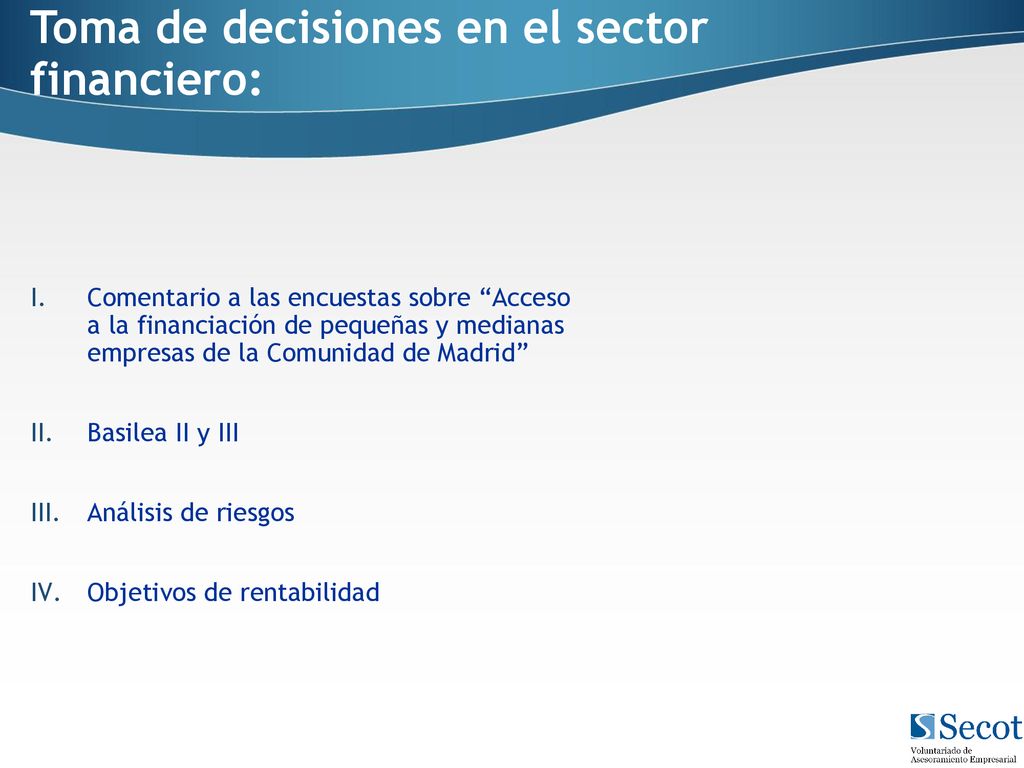 Toma de decisiones en el sector financiero:

I. Comentario a las encuestas sobre “Acceso a la financiación de pequeñas y medianas empresas de la Comunidad de Madrid”

II. Basilea II y III

III. Análisis de riesgos

IV. Objetivos de rentabilidad

Secot
Voluntariado de Asesoramiento Empresarial